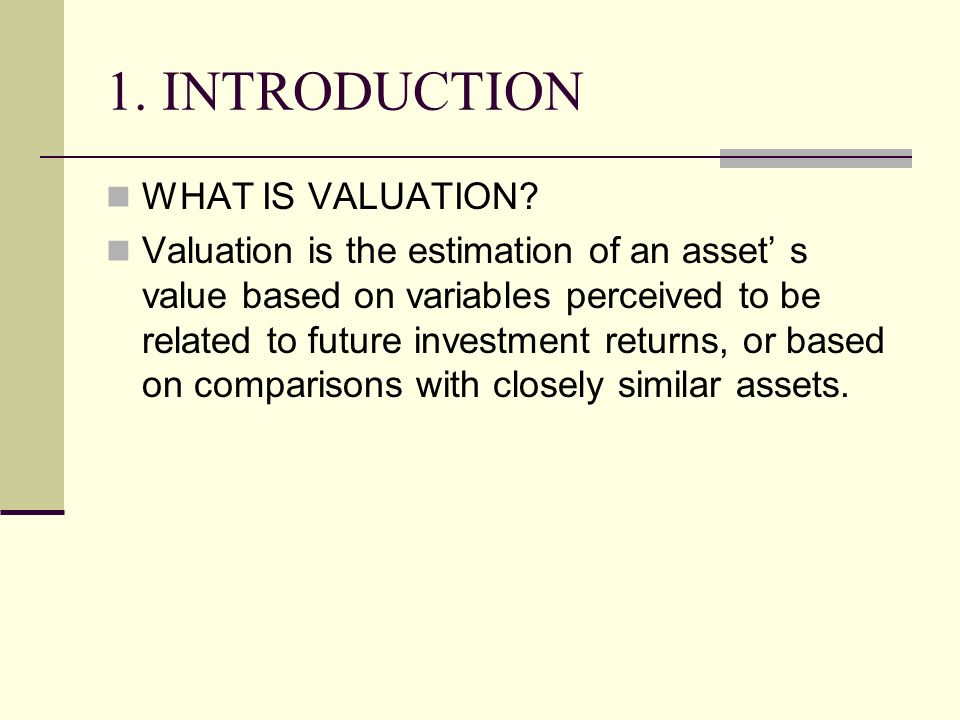 1. INTRODUCTION

WHAT IS VALUATION?

Valuation is the estimation of an asset’ s value based on variables perceived to be related to future investment returns, or based on comparisons with closely similar assets.